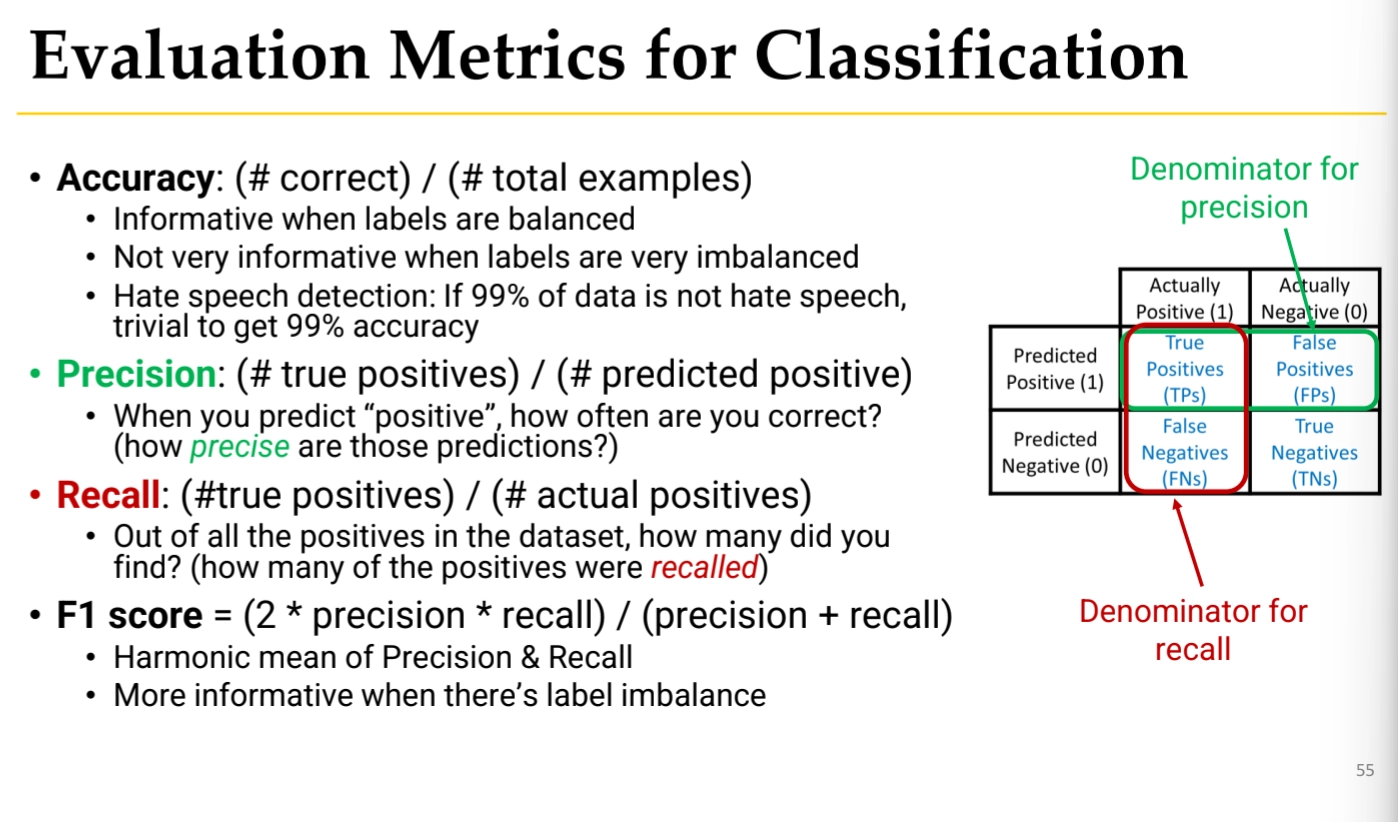 Evaluation Metrics for Classification

• Accuracy: (# correct) / (# total examples)
  • Informative when labels are balanced
  • Not very informative when labels are very imbalanced
  • Hate speech detection: If 99% of data is not hate speech, trivial to get 99% accuracy
• Precision: (# true positives) / (# predicted positive)
  • When you predict "positive", how often are you correct? (how precise are those predictions?)
• Recall: (#true positives) / (# actual positives)
  • Out of all the positives in the dataset, how many did you find? (how many of the positives were recalled)
• F1 score = (2 * precision * recall) / (precision + recall)
  • Harmonic mean of Precision & Recall
  • More informative when there's label imbalance

Denominator for precision

| | Actually Positive (1) | Actually Negative (0) |
|---|---|---|
| Predicted Positive (1) | True Positives (TPs) | False Positives (FPs) |
| Predicted Negative (0) | False Negatives (FNs) | True Negatives (TNs) |

Denominator for recall

55